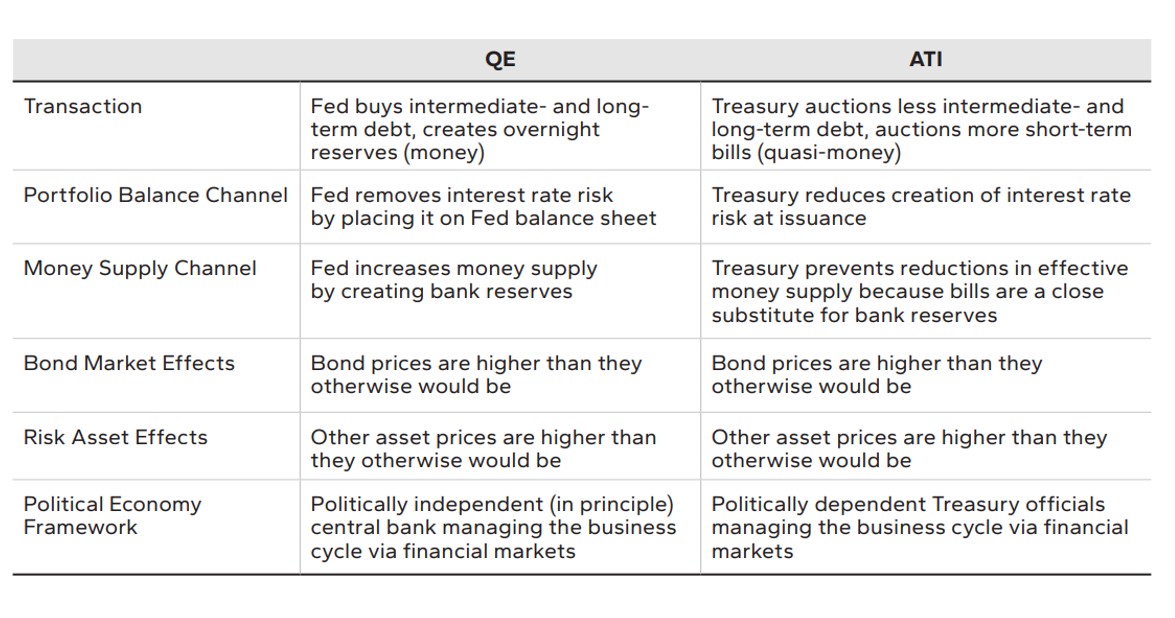 | | QE | ATI |
|---|---|---|
| Transaction | Fed buys intermediate- and long-term debt, creates overnight reserves (money) | Treasury auctions less intermediate- and long-term debt, auctions more short-term bills (quasi-money) |
| Portfolio Balance Channel | Fed removes interest rate risk by placing it on Fed balance sheet | Treasury reduces creation of interest rate risk at issuance |
| Money Supply Channel | Fed increases money supply by creating bank reserves | Treasury prevents reductions in effective money supply because bills are a close substitute for bank reserves |
| Bond Market Effects | Bond prices are higher than they otherwise would be | Bond prices are higher than they otherwise would be |
| Risk Asset Effects | Other asset prices are higher than they otherwise would be | Other asset prices are higher than they otherwise would be |
| Political Economy Framework | Politically independent (in principle) central bank managing the business cycle via financial markets | Politically dependent Treasury officials managing the business cycle via financial markets |